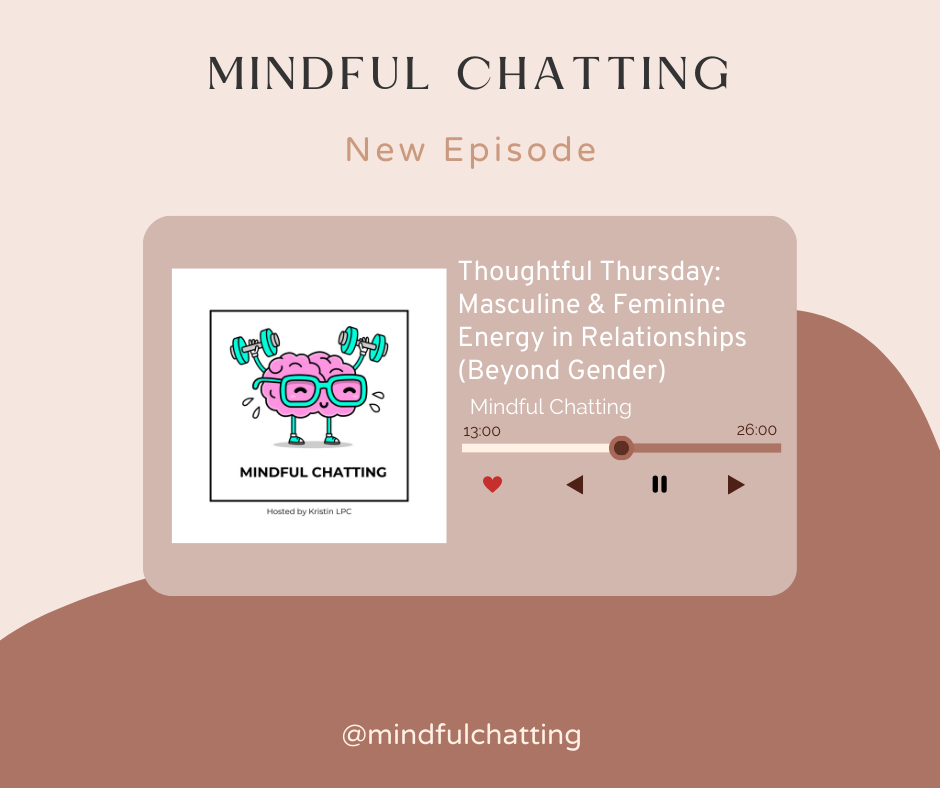 MINDFUL CHATTING

New Episode

MINDFUL CHATTING

Hosted by Kristin LPC

Thoughtful Thursday: Masculine & Feminine Energy in Relationships (Beyond Gender)

Mindful Chatting

13:00

26:00

@mindfulchatting